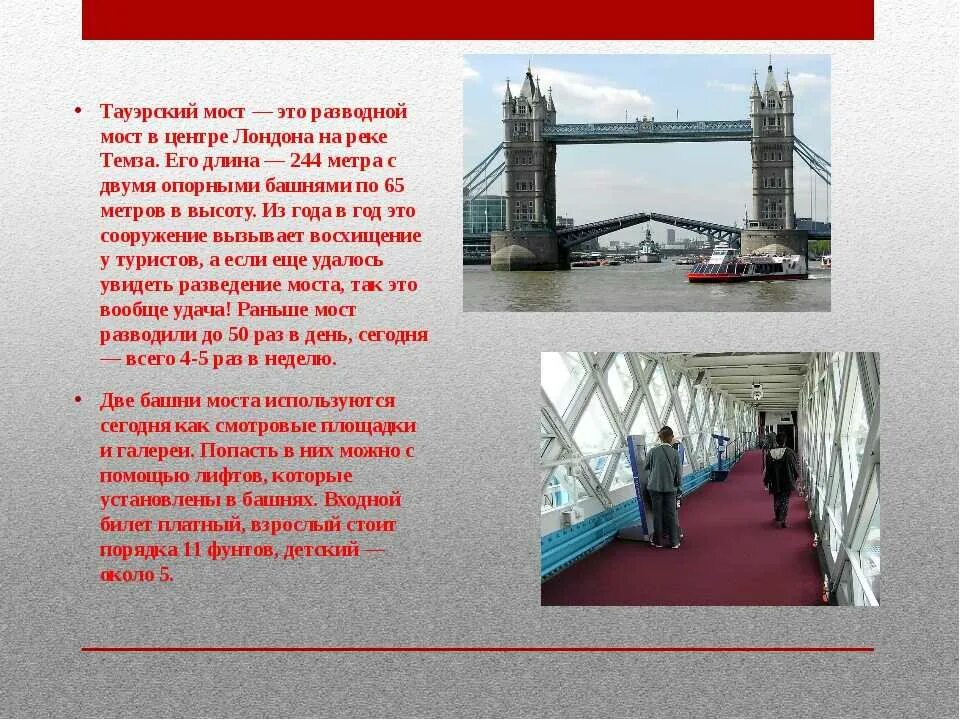 • Тауэрский мост — это разводной мост в центре Лондона на реке Темза. Его длина — 244 метра с двумя опорными башнями по 65 метров в высоту. Из года в год это сооружение вызывает восхищение у туристов, а если еще удалось увидеть разведение моста, так это вообще удача! Раньше мост разводили до 50 раз в день, сегодня — всего 4-5 раз в неделю.

• Две башни моста используются сегодня как смотровые площадки и галереи. Попасть в них можно с помощью лифтов, которые установлены в башнях. Входной билет платный, взрослый стоит порядка 11 фунтов, детский — около 5.